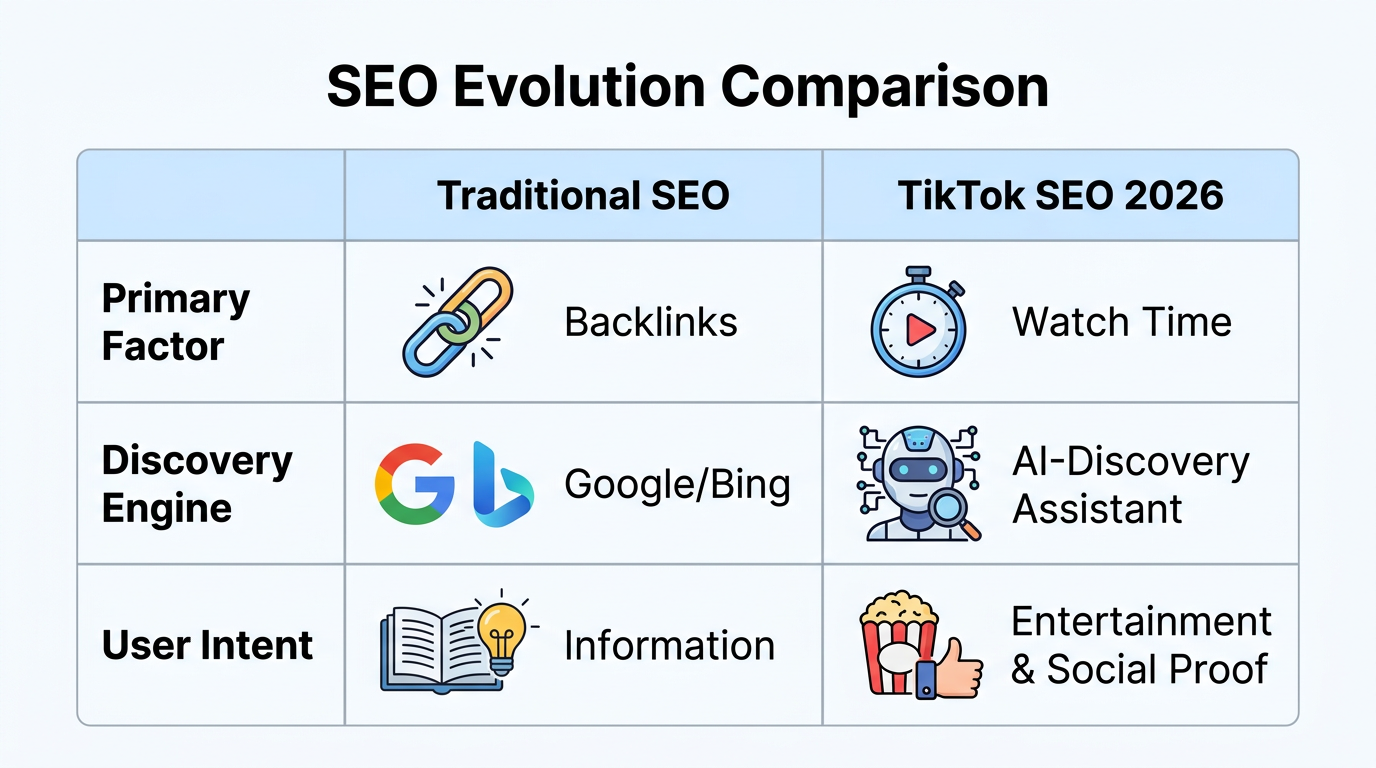 SEO Evolution Comparison

| | Traditional SEO | TikTok SEO 2026 |
|---|---|---|
| Primary Factor | Backlinks | Watch Time |
| Discovery Engine | Google/Bing | AI-Discovery Assistant |
| User Intent | Information | Entertainment & Social Proof |